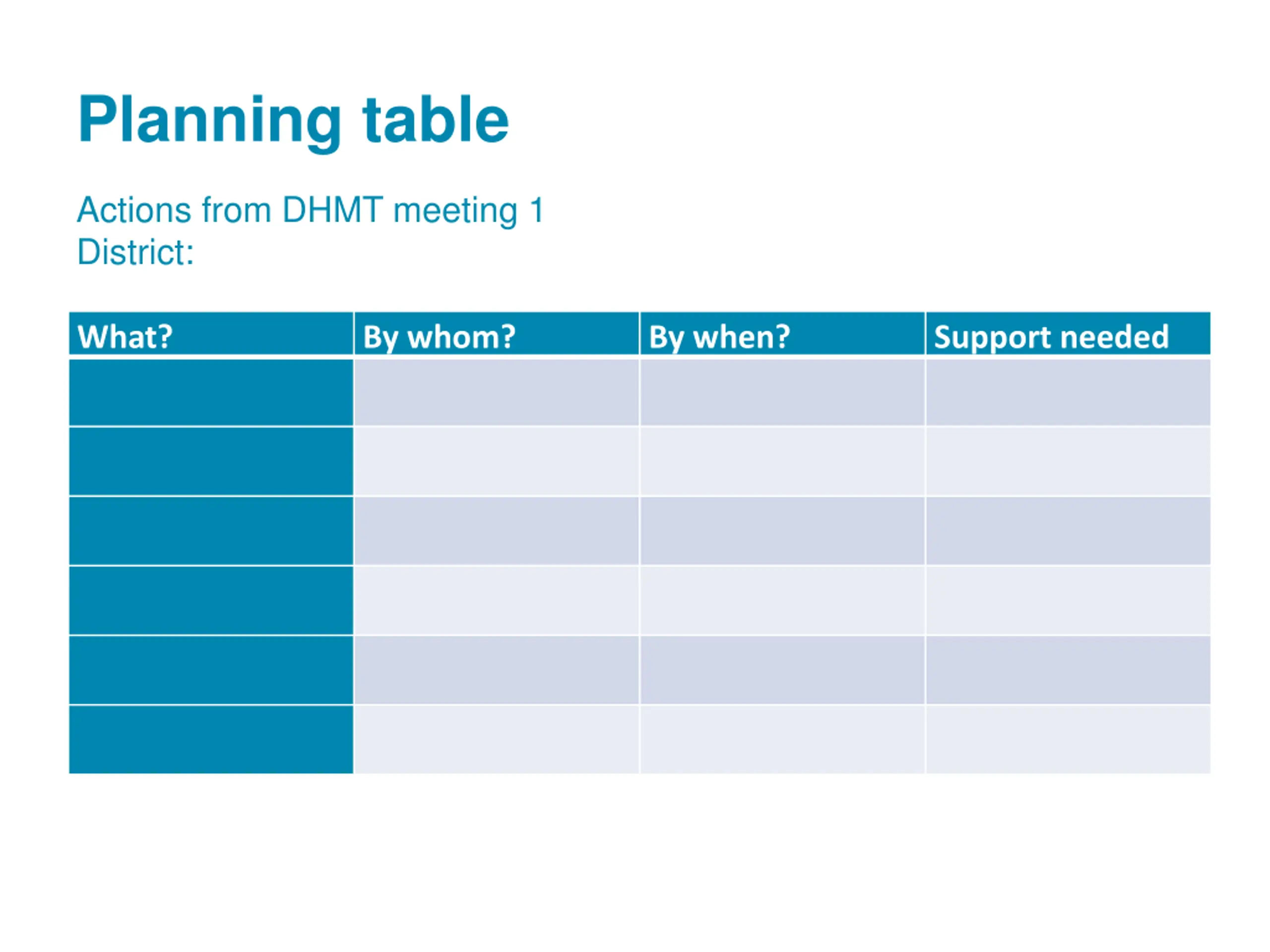 Planning table

Actions from DHMT meeting 1
District:

| What? | By whom? | By when? | Support needed |
|---|---|---|---|
| | | | |
| | | | |
| | | | |
| | | | |
| | | | |
| | | | |